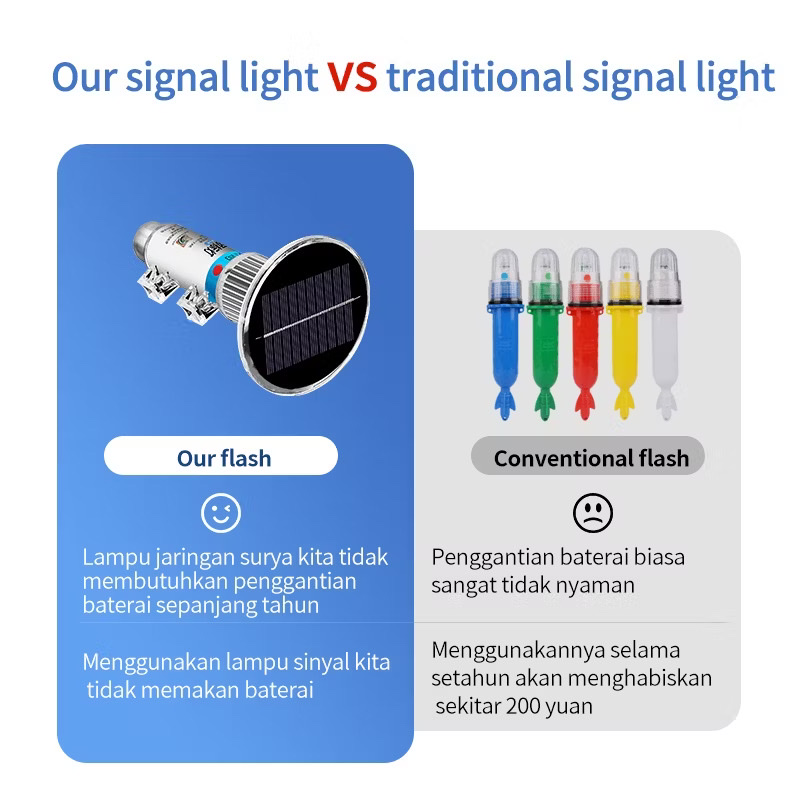 Our signal light VS traditional signal light

Our flash

Lampu jaringan surya kita tidak membutuhkan penggantian baterai sepanjang tahun

Menggunakan lampu sinyal kita tidak memakan baterai

Conventional flash

Penggantian baterai biasa sangat tidak nyaman

Menggunakannya selama setahun akan menghabiskan sekitar 200 yuan